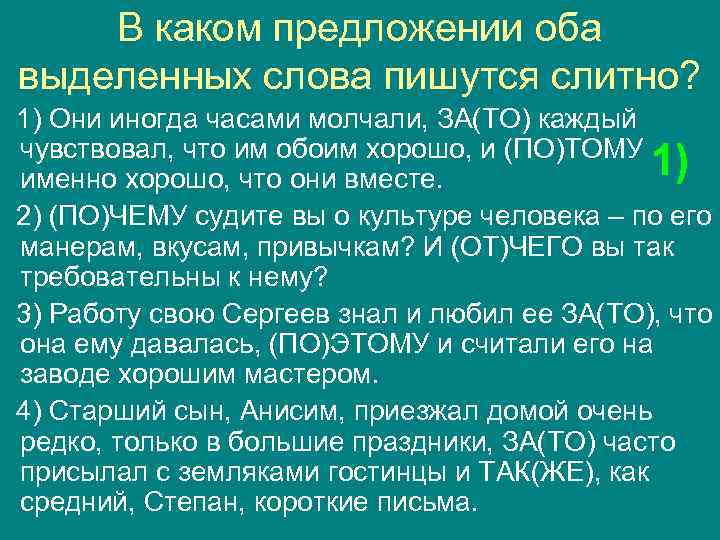 В каком предложении оба выделенных слова пишутся слитно?

1) Они иногда часами молчали, ЗА(ТО) каждый чувствовал, что им обоим хорошо, и (ПО)ТОМУ именно хорошо, что они вместе.

1)

2) (ПО)ЧЕМУ судите вы о культуре человека – по его манерам, вкусам, привычкам? И (ОТ)ЧЕГО вы так требовательны к нему?

3) Работу свою Сергеев знал и любил ее ЗА(ТО), что она ему давалась, (ПО)ЭТОМУ и считали его на заводе хорошим мастером.

4) Старший сын, Анисим, приезжал домой очень редко, только в большие праздники, ЗА(ТО) часто присылал с земляками гостинцы и ТАК(ЖЕ), как средний, Степан, короткие письма.